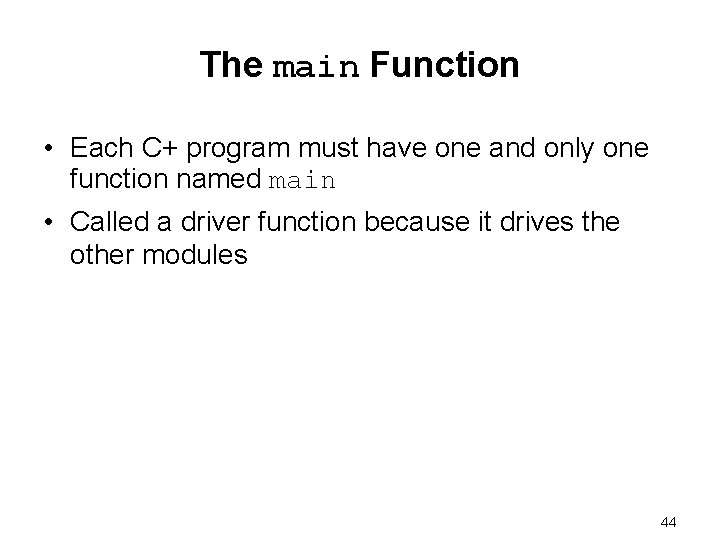 The main Function

• Each C+ program must have one and only one function named main

• Called a driver function because it drives the other modules

44